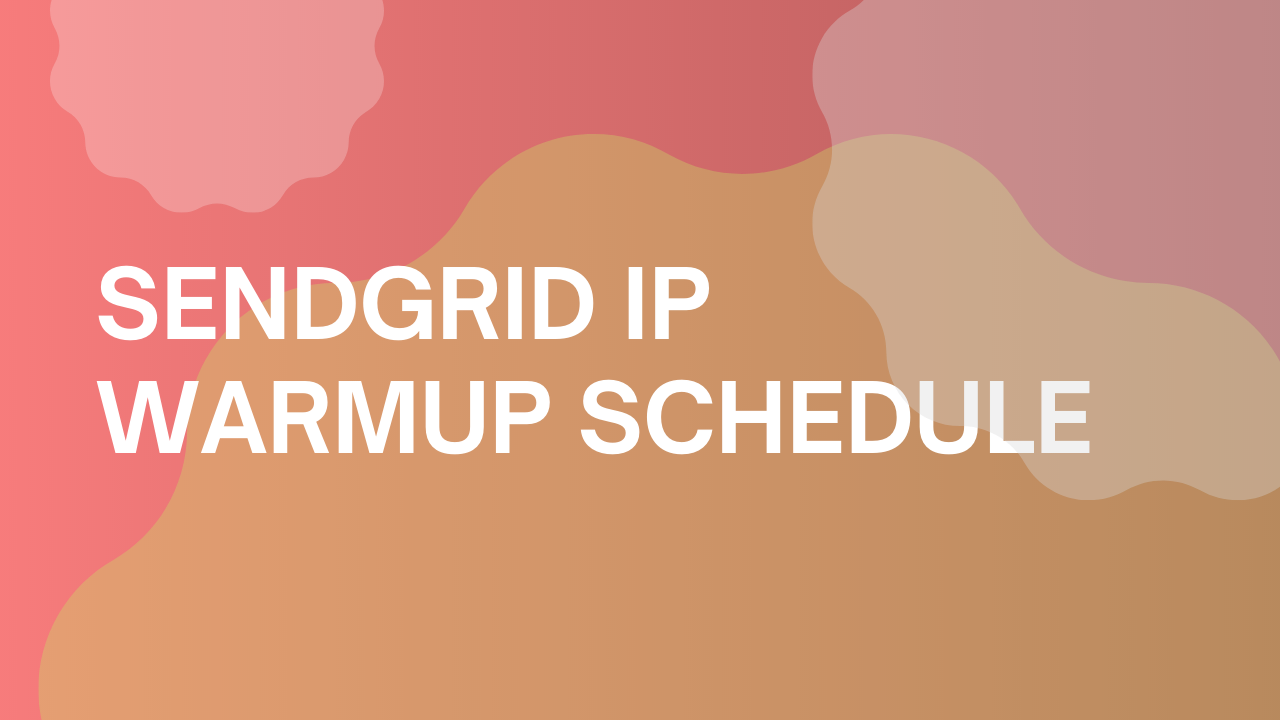 SENDGRID IP WARMUP SCHEDULE